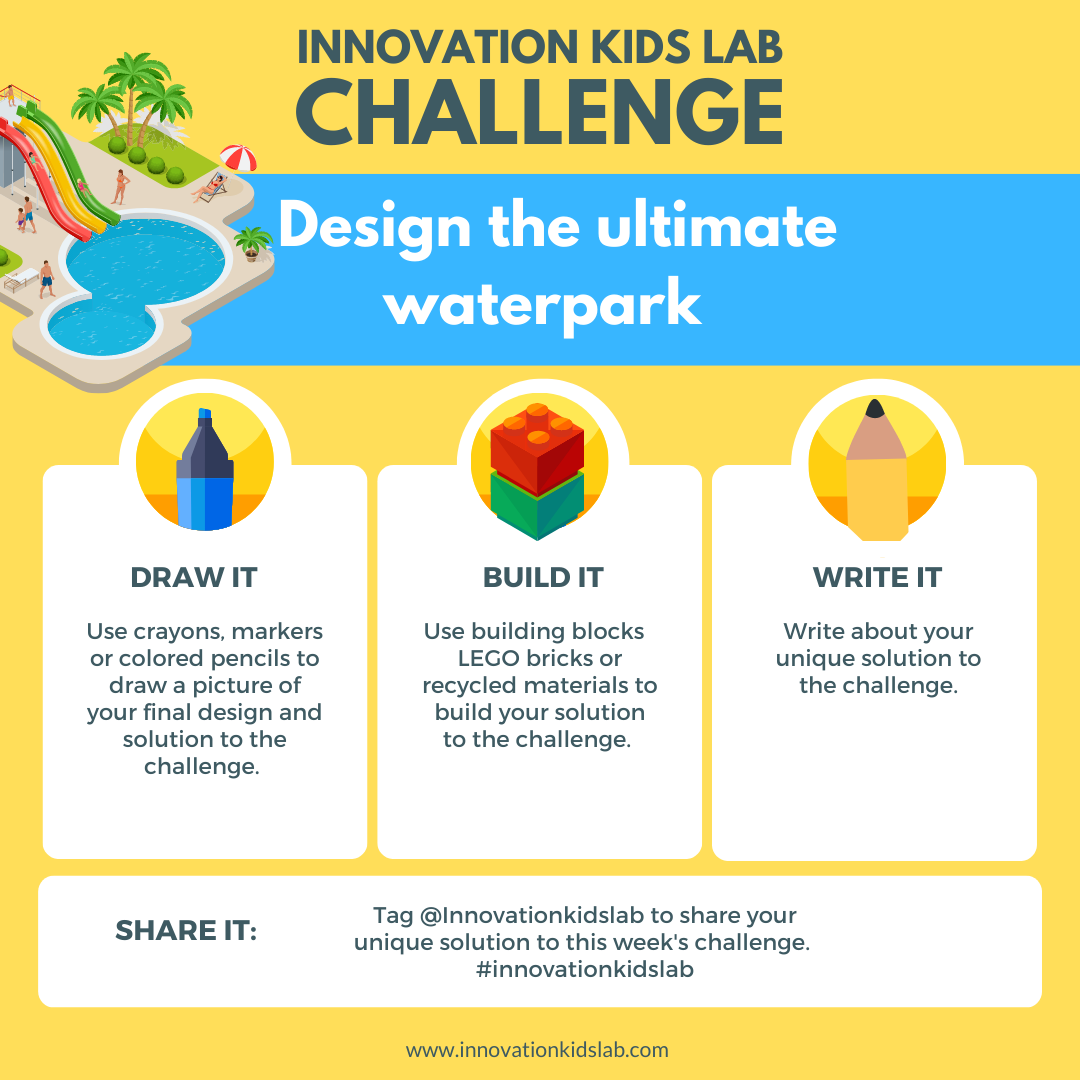 INNOVATION KIDS LAB
CHALLENGE

Design the ultimate waterpark

DRAW IT

Use crayons, markers or colored pencils to draw a picture of your final design and solution to the challenge.

BUILD IT

Use building blocks LEGO bricks or recycled materials to build your solution to the challenge.

WRITE IT

Write about your unique solution to the challenge.

SHARE IT:

Tag @Innovationkidslab to share your unique solution to this week's challenge. #innovationkidslab

www.innovationkidslab.com